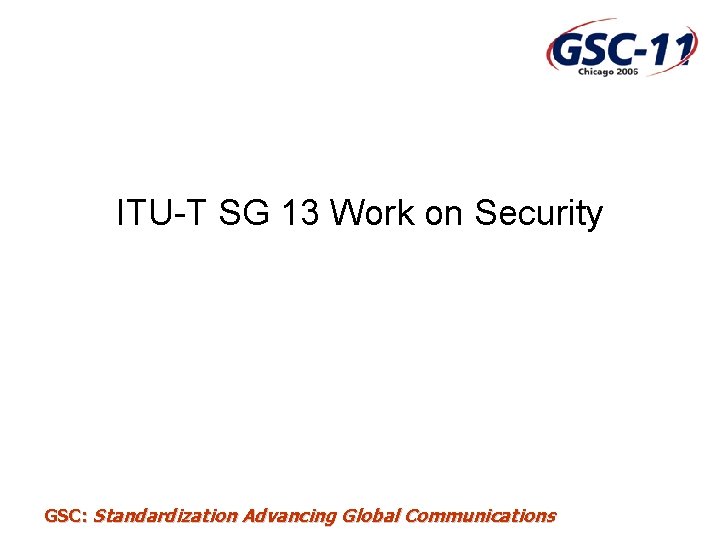 GSC-11
Chicago 2006

ITU-T SG 13 Work on Security

GSC: Standardization Advancing Global Communications